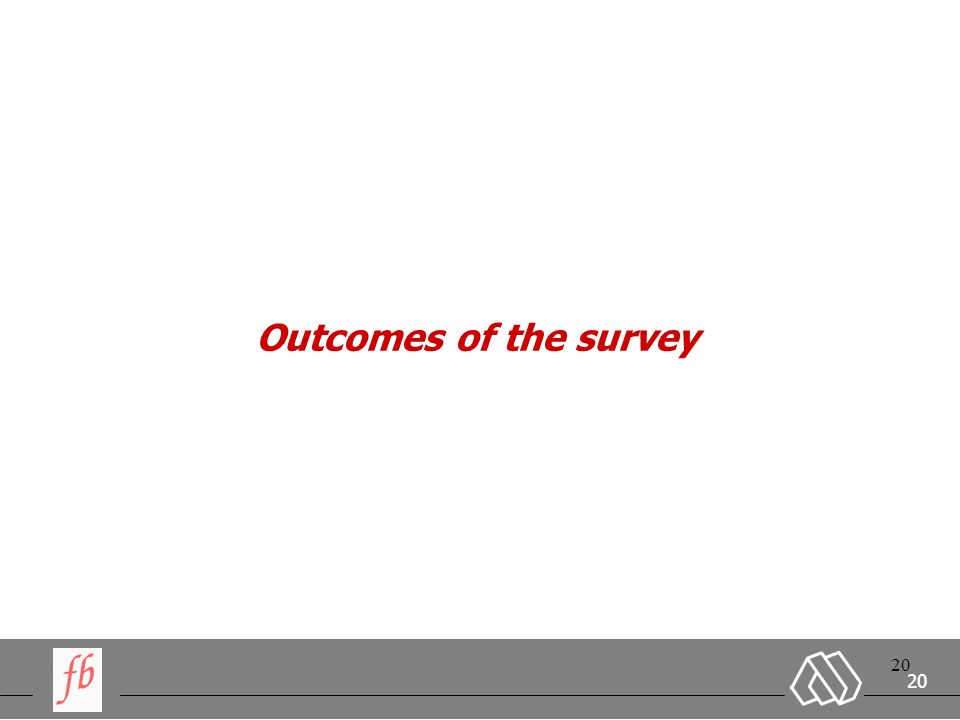 Outcomes of the survey

fb

20
20